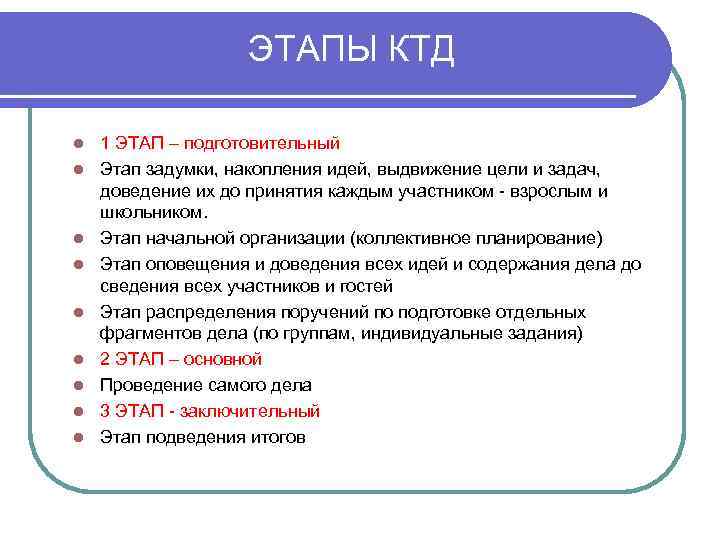 ЭТАПЫ КТД

- 1 ЭТАП – подготовительный
- Этап задумки, накопления идей, выдвижение цели и задач, доведение их до принятия каждым участником - взрослым и школьником.
- Этап начальной организации (коллективное планирование)
- Этап оповещения и доведения всех идей и содержания дела до сведения всех участников и гостей
- Этап распределения поручений по подготовке отдельных фрагментов дела (по группам, индивидуальные задания)
- 2 ЭТАП – основной
- Проведение самого дела
- 3 ЭТАП - заключительный
- Этап подведения итогов